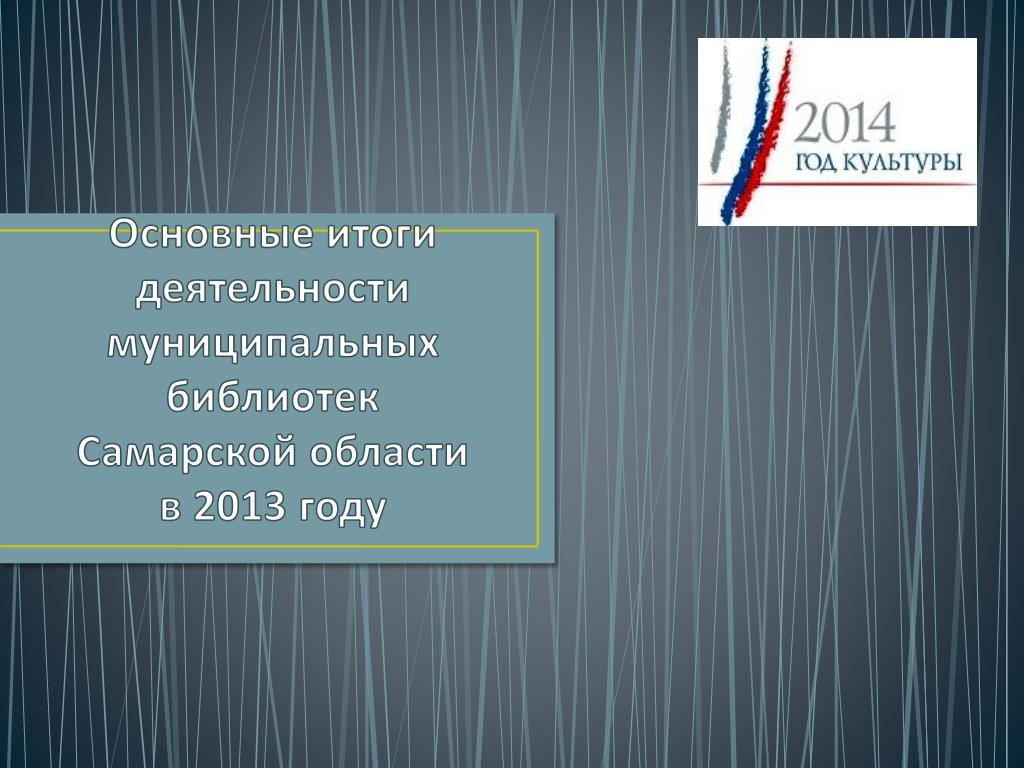 2014
ГОД КУЛЬТУРЫ

Основные итоги деятельности муниципальных библиотек Самарской области в 2013 году